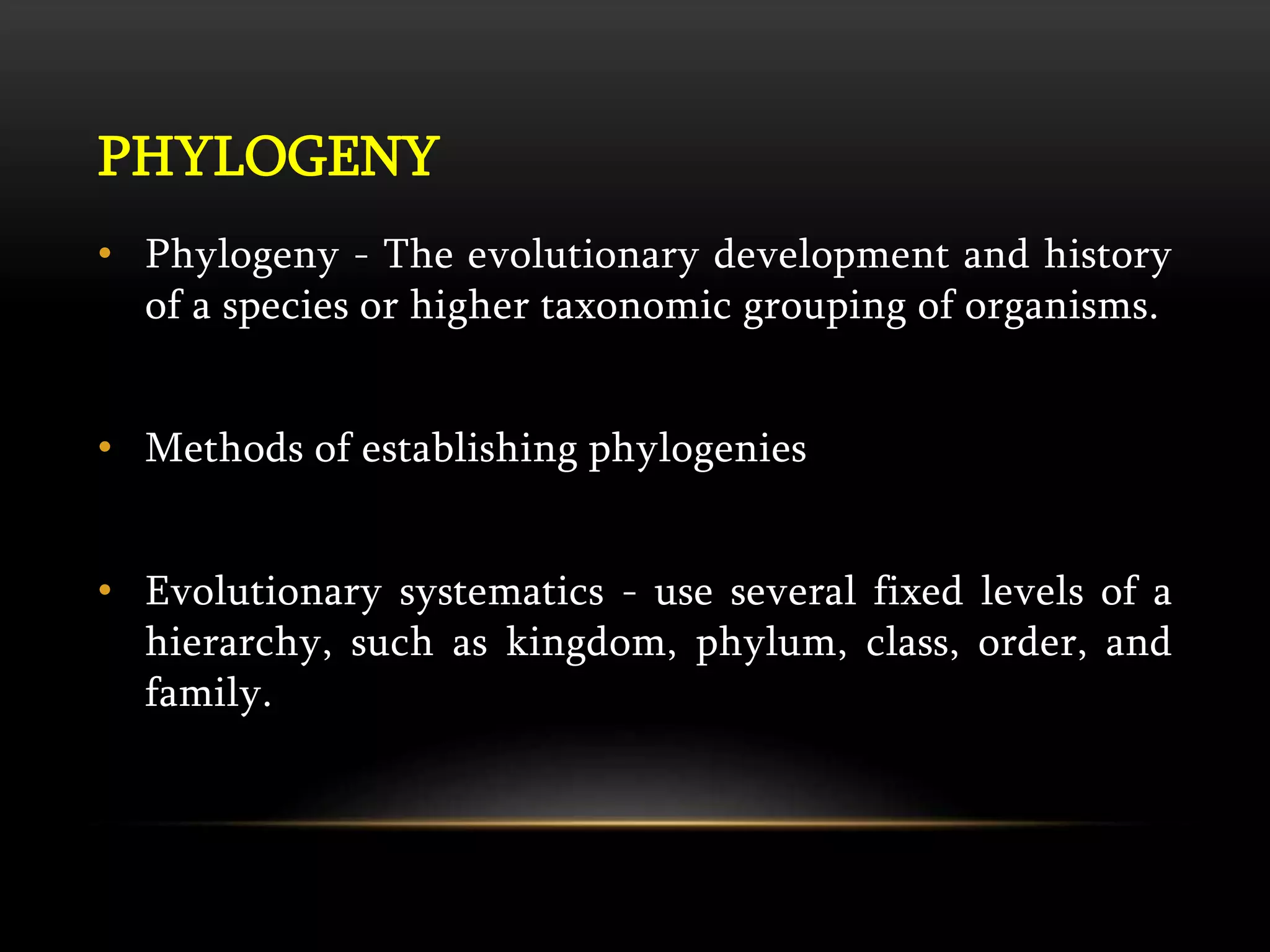 PHYLOGENY

• Phylogeny - The evolutionary development and history of a species or higher taxonomic grouping of organisms.

• Methods of establishing phylogenies

• Evolutionary systematics - use several fixed levels of a hierarchy, such as kingdom, phylum, class, order, and family.